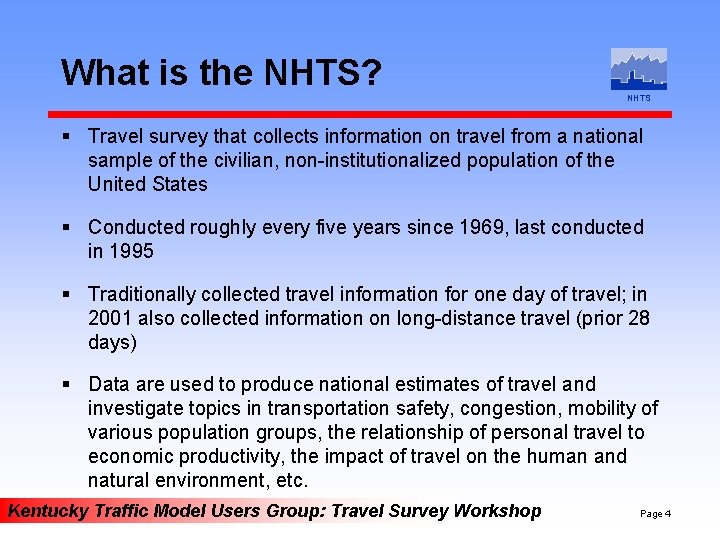 What is the NHTS?

NHTS

▪ Travel survey that collects information on travel from a national sample of the civilian, non-institutionalized population of the United States

▪ Conducted roughly every five years since 1969, last conducted in 1995

▪ Traditionally collected travel information for one day of travel; in 2001 also collected information on long-distance travel (prior 28 days)

▪ Data are used to produce national estimates of travel and investigate topics in transportation safety, congestion, mobility of various population groups, the relationship of personal travel to economic productivity, the impact of travel on the human and natural environment, etc.

Kentucky Traffic Model Users Group: Travel Survey Workshop

Page 4